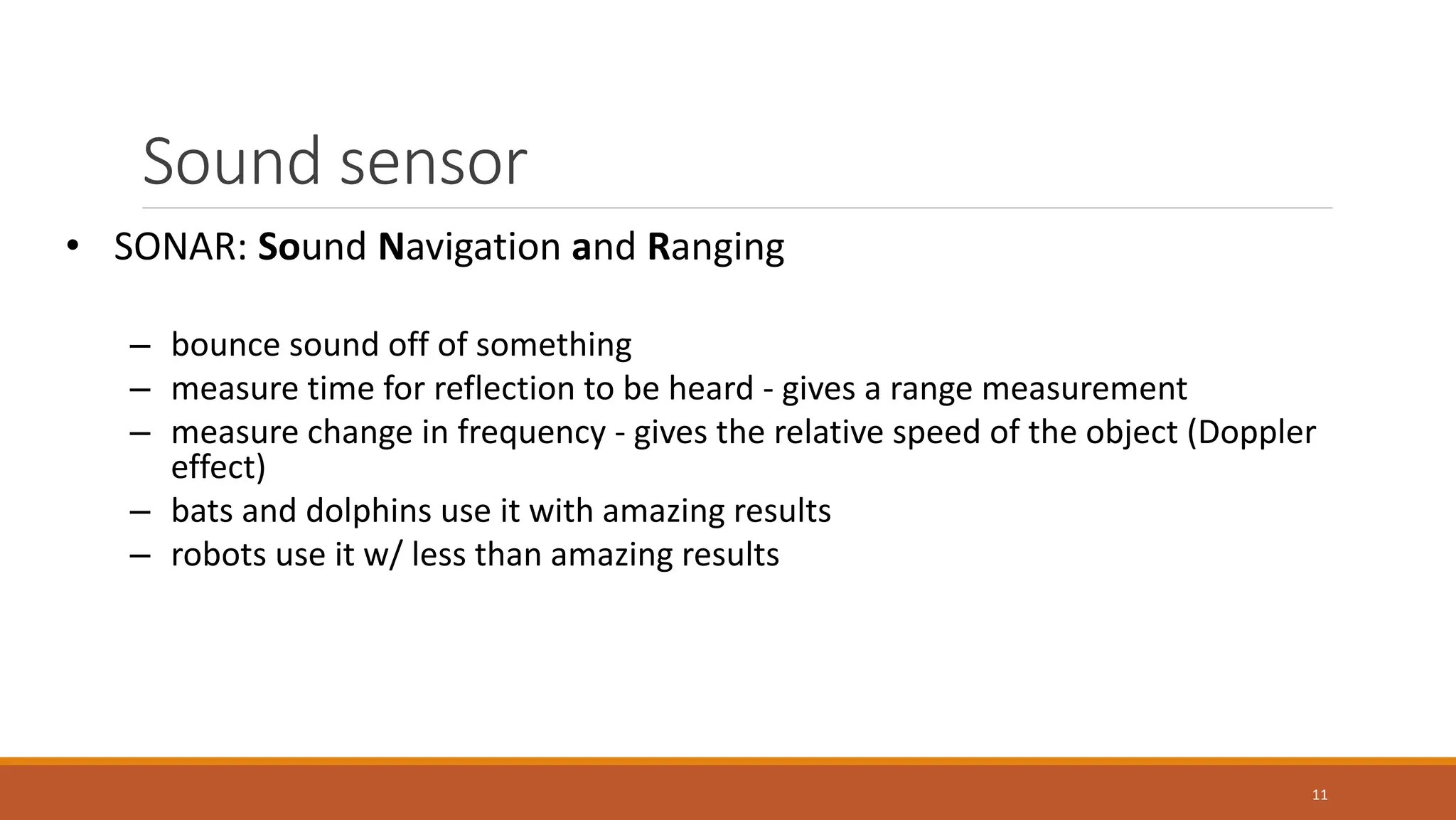 Sound sensor

• SONAR: Sound Navigation and Ranging

– bounce sound off of something
– measure time for reflection to be heard - gives a range measurement
– measure change in frequency - gives the relative speed of the object (Doppler effect)
– bats and dolphins use it with amazing results
– robots use it w/ less than amazing results

11